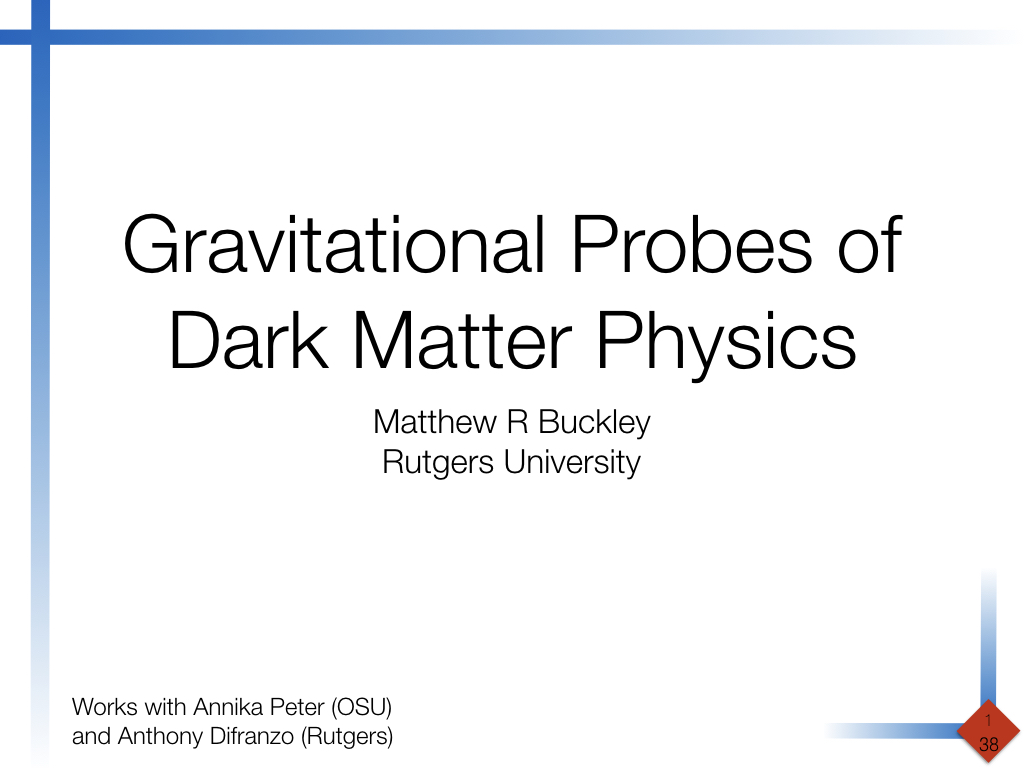 Gravitational Probes of Dark Matter Physics

Matthew R Buckley
Rutgers University

Works with Annika Peter (OSU)
and Anthony Difranzo (Rutgers)

1
38